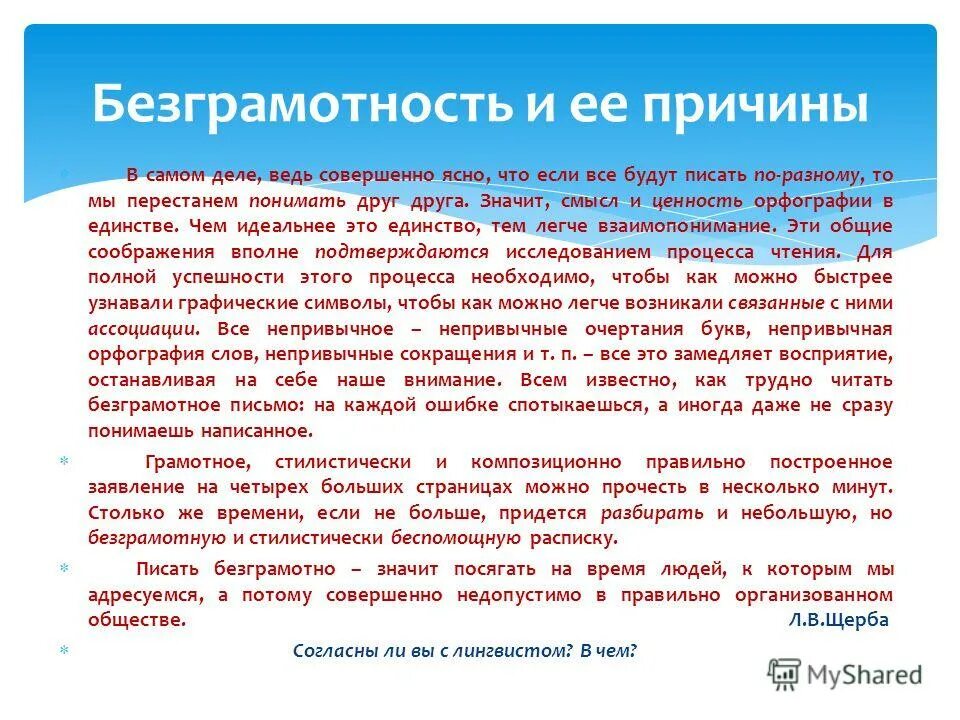 Безграмотность и ее причины

В самом деле, ведь совершенно ясно, что если все будут писать по-разному, то мы перестанем понимать друг друга. Значит, смысл и ценность орфографии в единстве. Чем идеальнее это единство, тем легче взаимопонимание. Эти общие соображения вполне подтверждаются исследованием процесса чтения. Для полной успешности этого процесса необходимо, чтобы как можно быстрее узнавали графические символы, чтобы как можно легче возникали связанные с ними ассоциации. Все непривычное – непривычные очертания букв, непривычная орфография слов, непривычные сокращения и т. п. – все это замедляет восприятие, останавливая на себе наше внимание. Всем известно, как трудно читать безграмотное письмо: на каждой ошибке спотыкаешься, а иногда даже не сразу понимаешь написанное.

Грамотное, стилистически и композиционно правильно построенное заявление на четырех больших страницах можно прочесть в несколько минут. Столько же времени, если не больше, придется разбирать и небольшую, но безграмотную и стилистически беспомощную расписку.

Писать безграмотно – значит посягать на время людей, к которым мы адресуемся, а потому совершенно недопустимо в правильно организованном обществе. Л.В.Щерба

Согласны ли вы с лингвистом? В чем?

MyShared